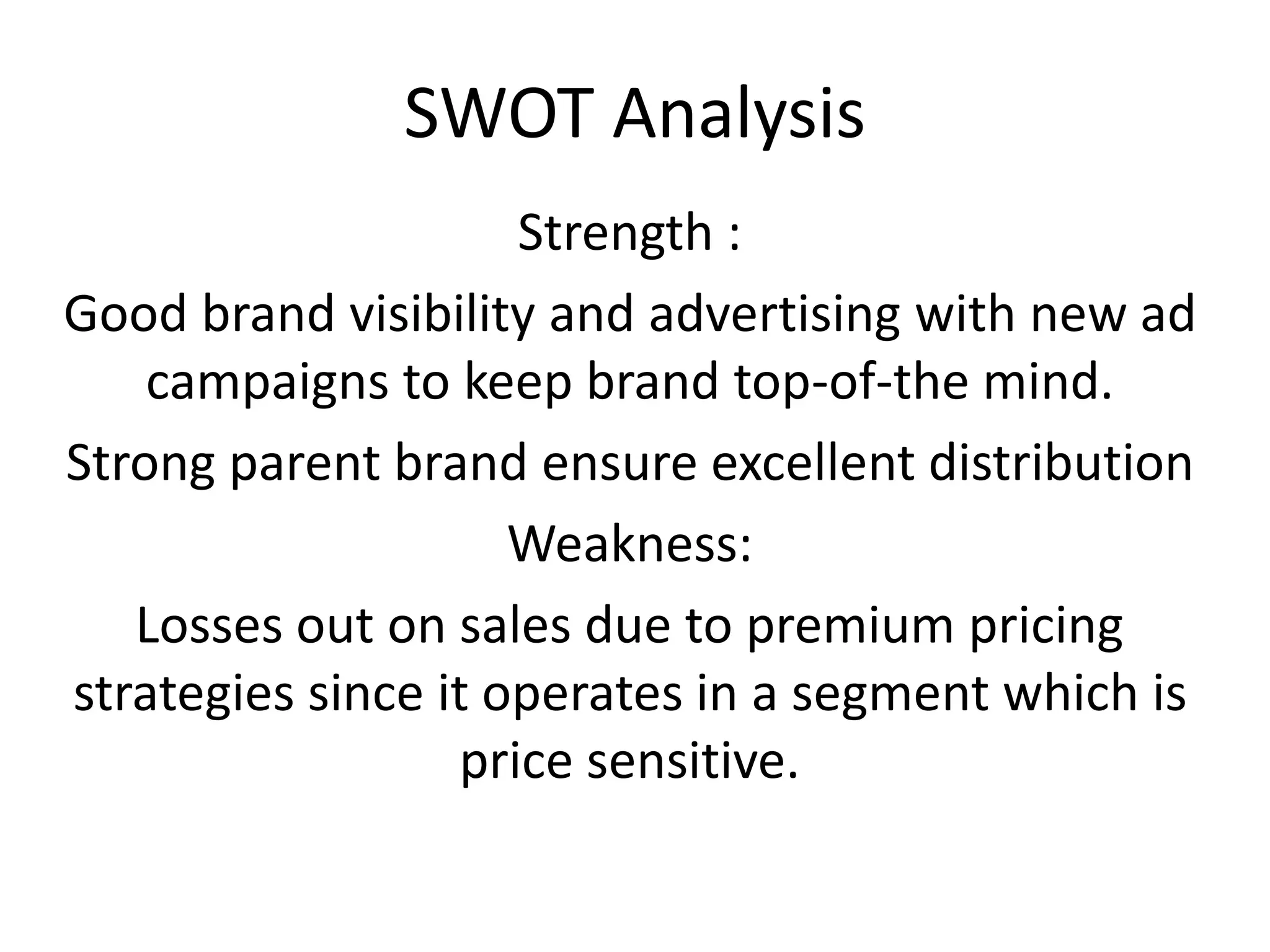 SWOT Analysis

Strength :

Good brand visibility and advertising with new ad campaigns to keep brand top-of-the mind.

Strong parent brand ensure excellent distribution

Weakness:

Losses out on sales due to premium pricing strategies since it operates in a segment which is price sensitive.